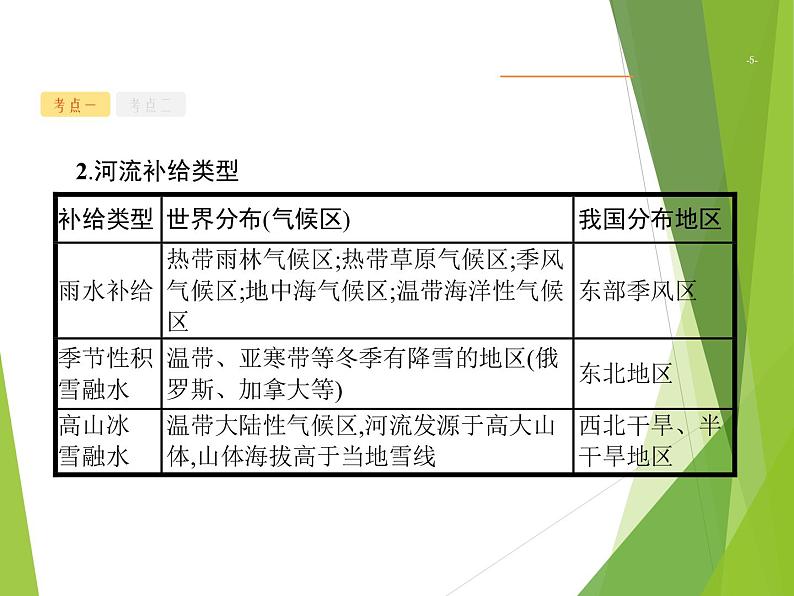 -5-

考点一 考点二

2.河流补给类型

| 补给类型 | 世界分布(气候区) | 我国分布地区 |
|---|---|---|
| 雨水补给 | 热带雨林气候区;热带草原气候区;季风气候区;地中海气候区;温带海洋性气候区 | 东部季风区 |
| 季节性积雪融水 | 温带、亚寒带等冬季有降雪的地区(俄罗斯、加拿大等) | 东北地区 |
| 高山冰雪融水 | 温带大陆性气候区,河流发源于高大山体,山体海拔高于当地雪线 | 西北干旱、半干旱地区 |